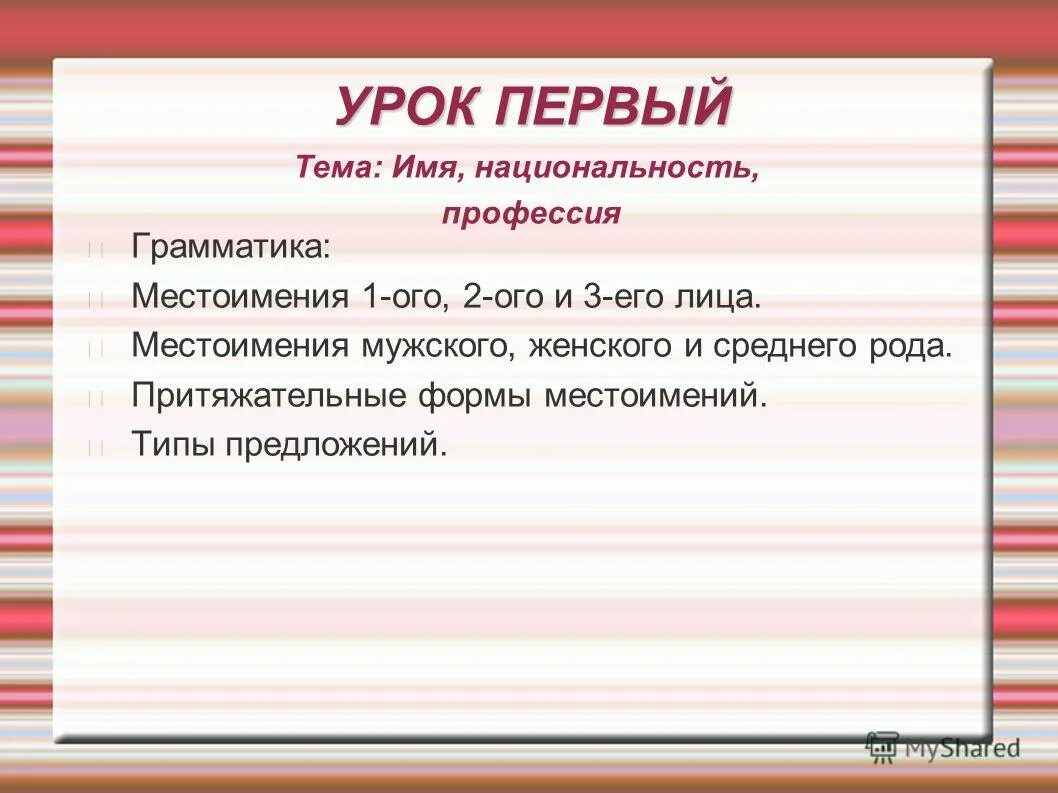 УРОК ПЕРВЫЙ

Тема: Имя, национальность, профессия

Грамматика:

Местоимения 1-ого, 2-ого и 3-его лица.

Местоимения мужского, женского и среднего рода.

Притяжательные формы местоимений.

Типы предложений.

MyShared